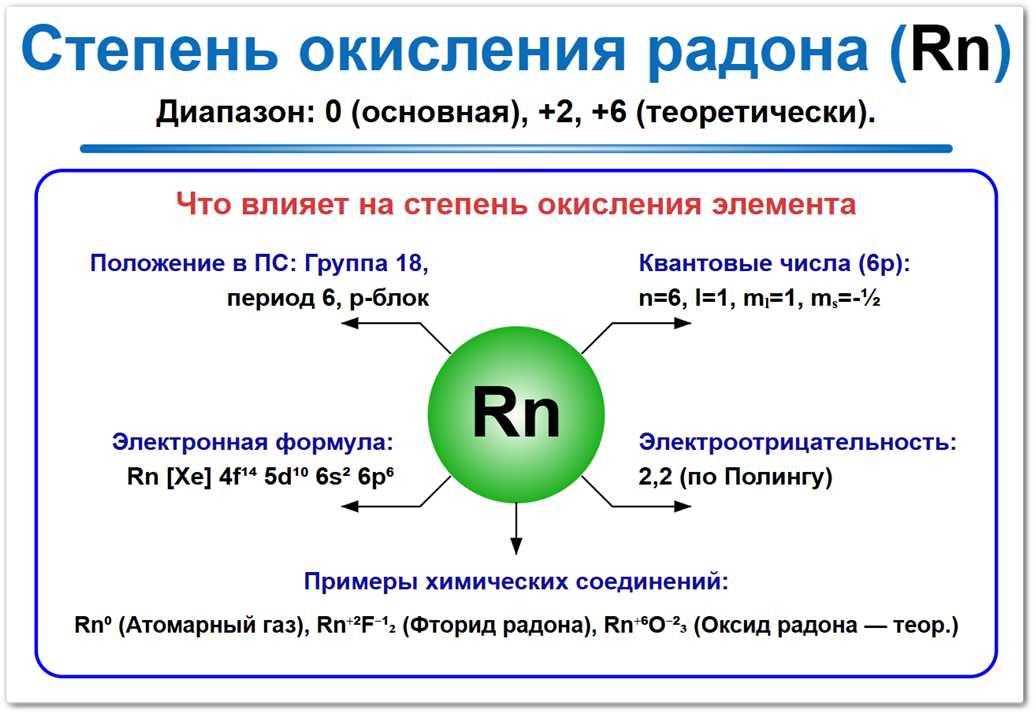 Степень окисления радона (Rn)

Диапазон: 0 (основная), +2, +6 (теоретически).

Что влияет на степень окисления элемента

Положение в ПС: Группа 18, период 6, p-блок

Квантовые числа (6p): n=6, l=1, $m_l$=1, $m_s$=-½

Rn

Электронная формула: Rn [Xe] $4f^{14}$ $5d^{10}$ $6s^2$ $6p^6$

Электроотрицательность: 2,2 (по Полингу)

Примеры химических соединений:

$Rn^0$ (Атомарный газ), $Rn^{+2}F^{-1}_2$ (Фторид радона), $Rn^{+6}O^{-2}_3$ (Оксид радона — теор.)